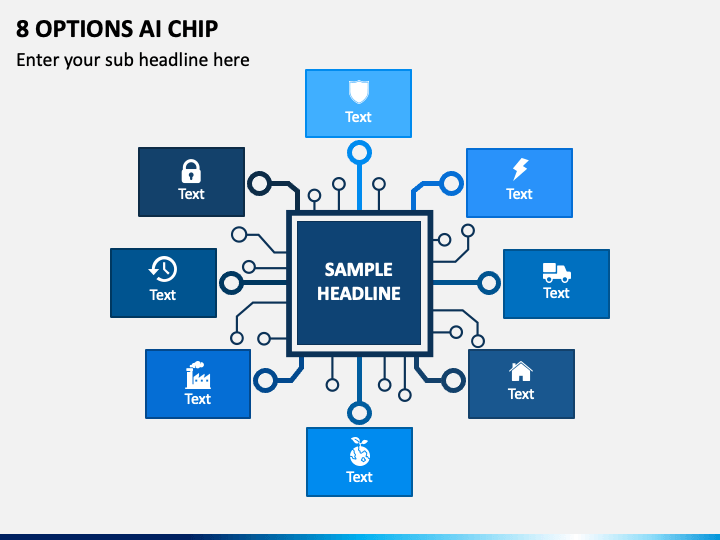 8 OPTIONS AI CHIP

Enter your sub headline here

Text

Text

Text

Text

SAMPLE HEADLINE

Text

Text

Text

Text